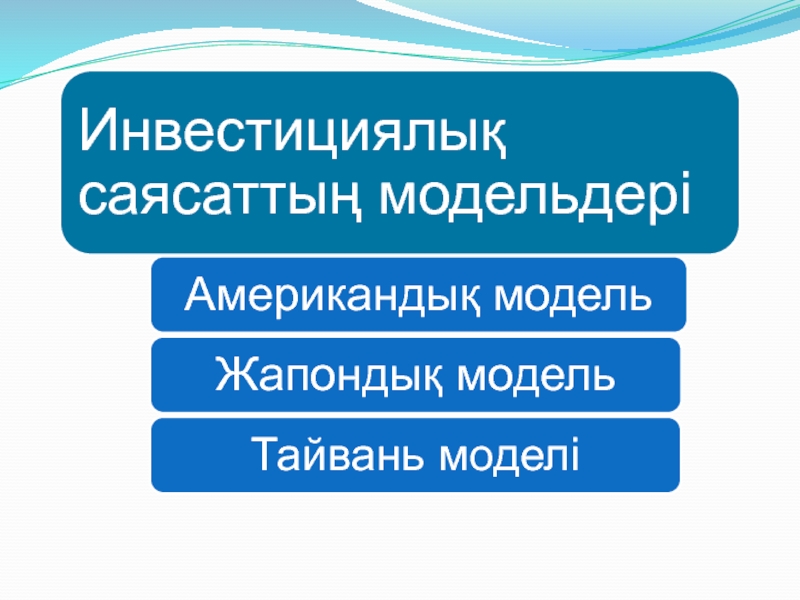 Инвестициялық саясаттың модельдері

Американдық модель

Жапондық модель

Тайвань моделі